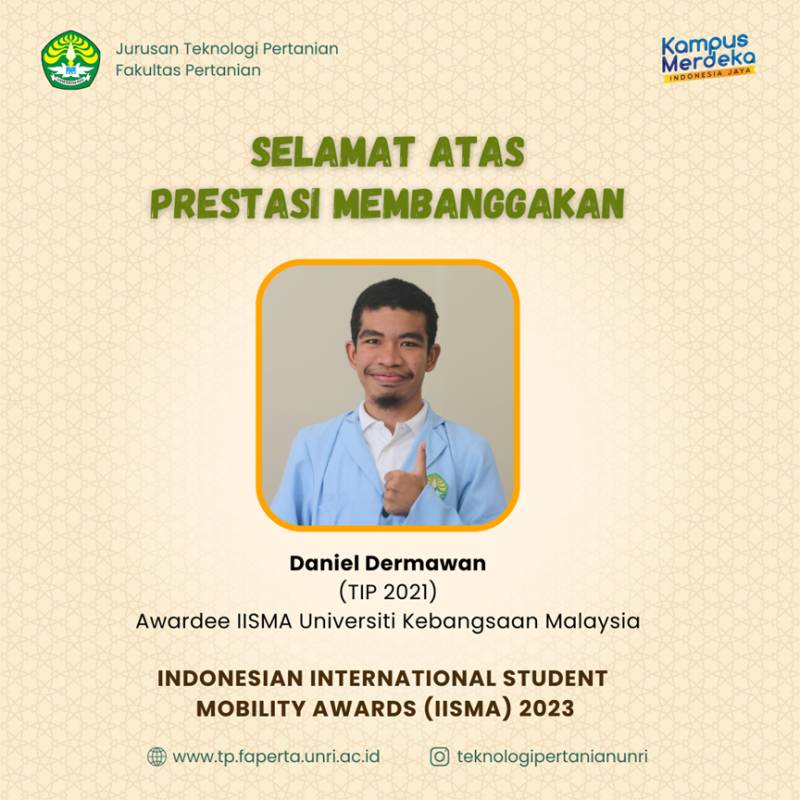 Jurusan Teknologi Pertanian
Fakultas Pertanian

Kampus Merdeka
INDONESIA JAYA

SELAMAT ATAS
PRESTASI MEMBANGGAKAN

Daniel Dermawan
(TIP 2021)
Awardee IISMA Universiti Kebangsaan Malaysia

INDONESIAN INTERNATIONAL STUDENT MOBILITY AWARDS (IISMA) 2023

www.tp.faperta.unri.ac.id
teknologipertanianunri